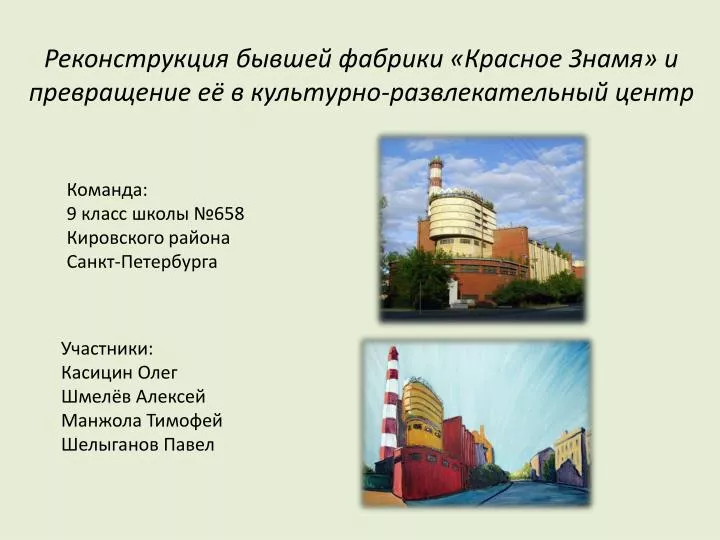 Реконструкция бывшей фабрики «Красное Знамя» и превращение её в культурно-развлекательный центр

Команда:
9 класс школы №658
Кировского района
Санкт-Петербурга

Участники:
Касицин Олег
Шмелёв Алексей
Манжола Тимофей
Шелыганов Павел